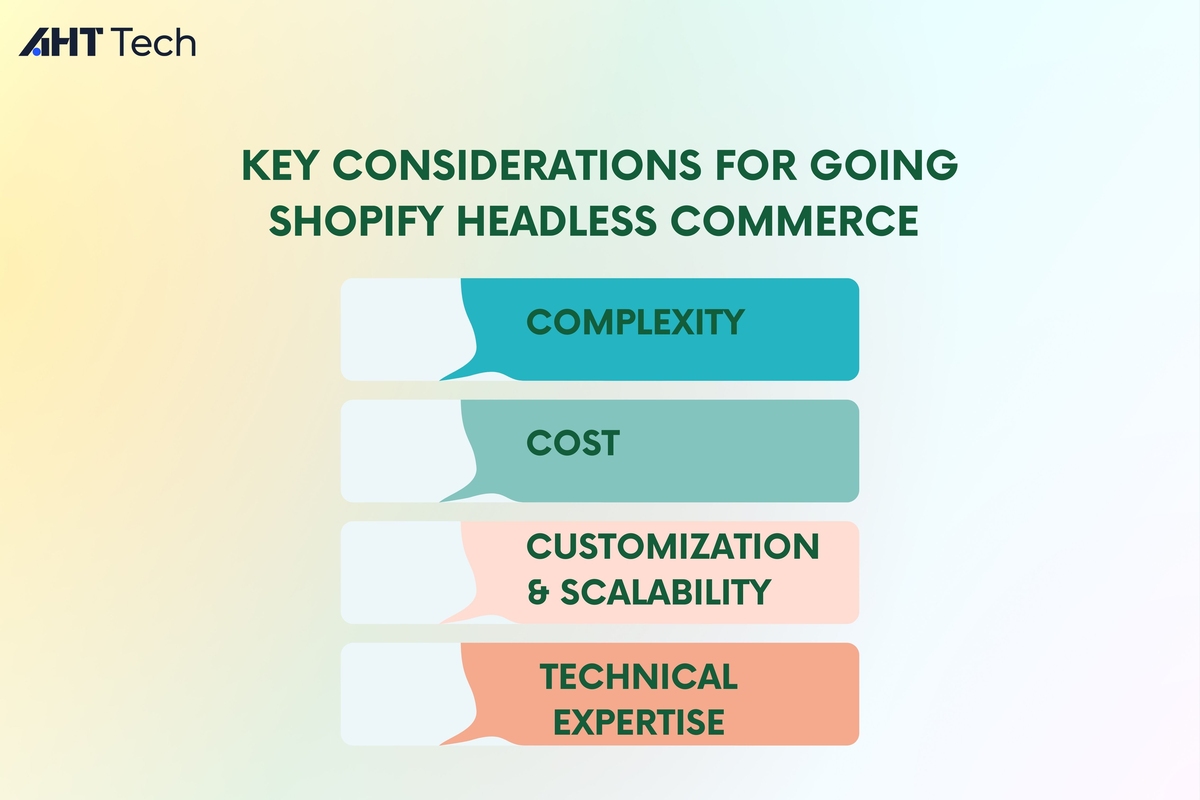 AHT Tech

KEY CONSIDERATIONS FOR GOING SHOPIFY HEADLESS COMMERCE

COMPLEXITY

COST

CUSTOMIZATION & SCALABILITY

TECHNICAL EXPERTISE